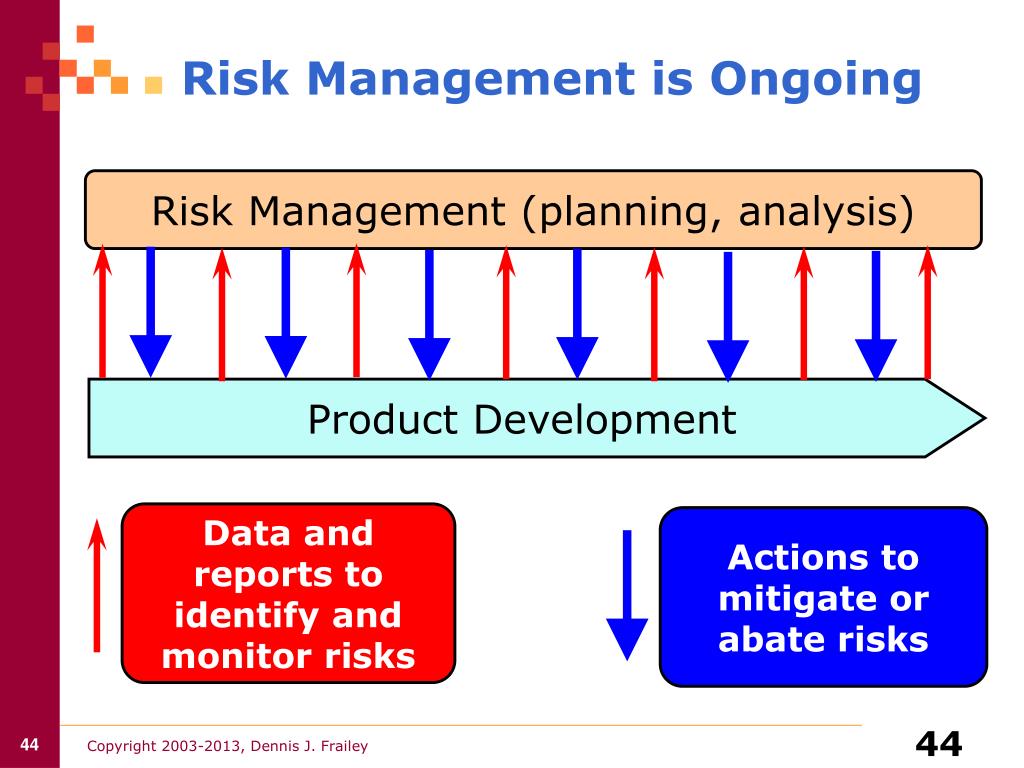 Risk Management is Ongoing

Risk Management (planning, analysis)

Product Development

Data and reports to identify and monitor risks

Actions to mitigate or abate risks

44

Copyright 2003-2013, Dennis J. Frailey

44